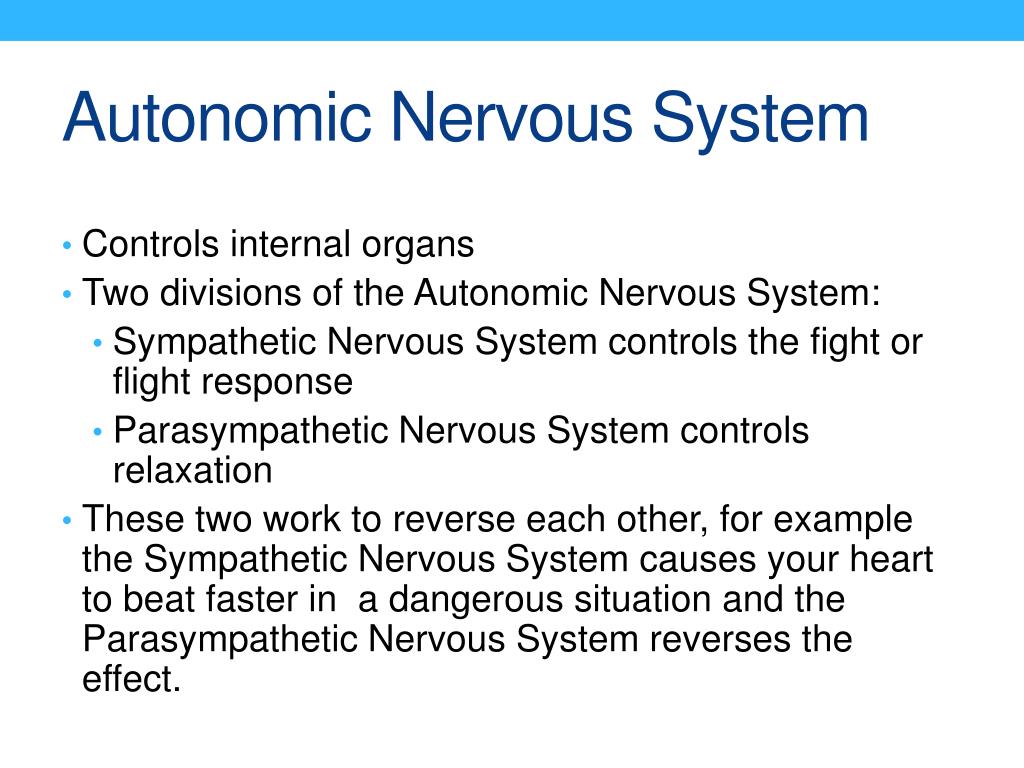 Autonomic Nervous System

• Controls internal organs
• Two divisions of the Autonomic Nervous System:
  • Sympathetic Nervous System controls the fight or flight response
  • Parasympathetic Nervous System controls relaxation
• These two work to reverse each other, for example the Sympathetic Nervous System causes your heart to beat faster in  a dangerous situation and the Parasympathetic Nervous System reverses the effect.